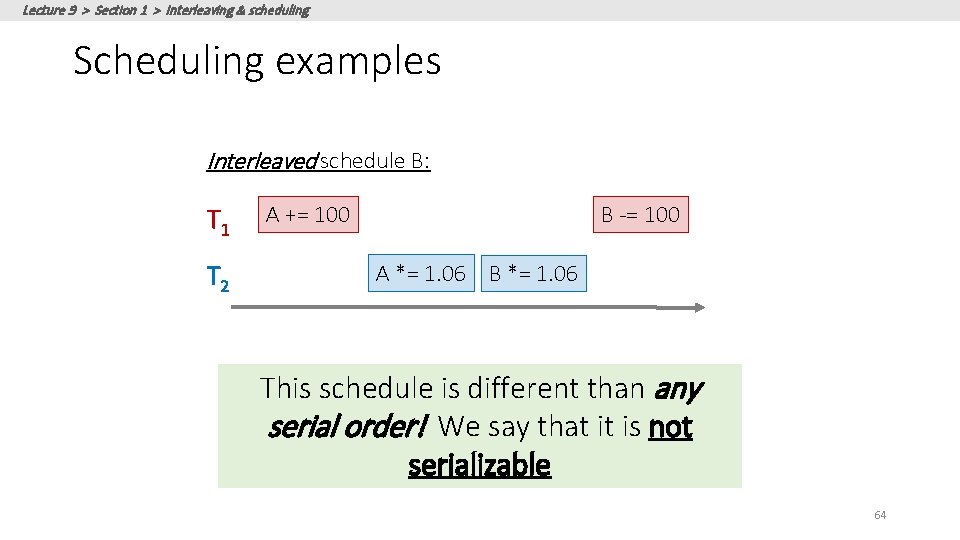 Lecture 9 > Section 1 > Interleaving & scheduling

Scheduling examples

Interleaved schedule B:

$T_1$

A += 100

B -= 100

$T_2$

A *= 1.06

B *= 1.06

This schedule is different than any serial order! We say that it is not serializable

64